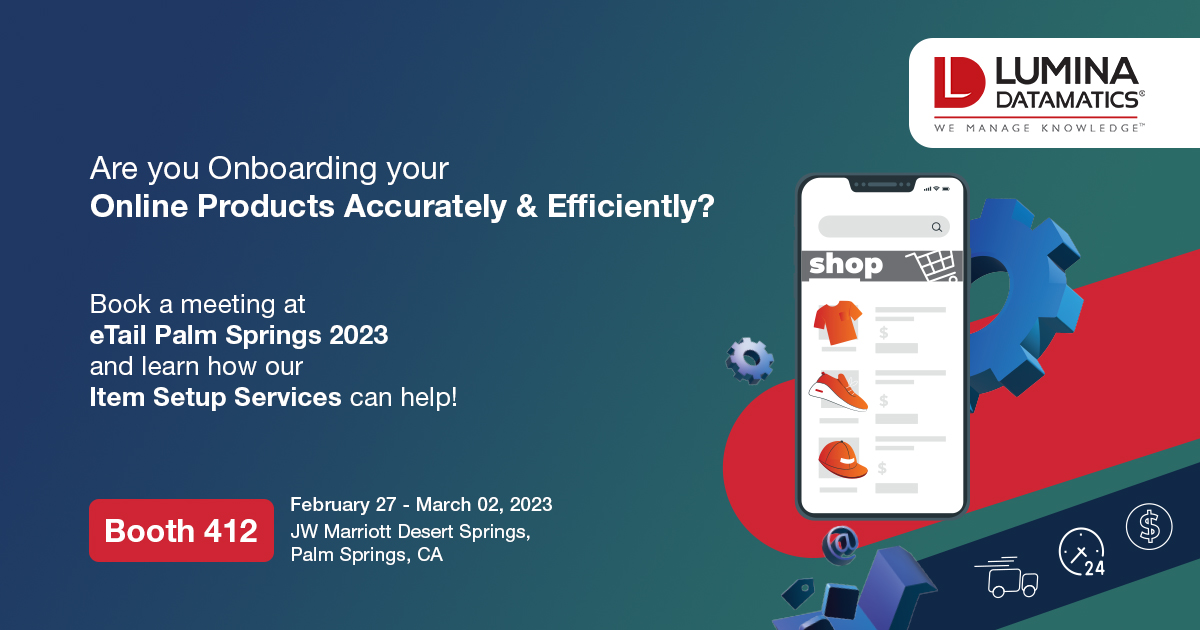 LUMINA DATAMATICS®
WE MANAGE KNOWLEDGE™

Are you Onboarding your
Online Products Accurately & Efficiently?

Book a meeting at
eTail Palm Springs 2023
and learn how our
Item Setup Services can help!

Booth 412

February 27 - March 02, 2023
JW Marriott Desert Springs,
Palm Springs, CA

shop

$
$
$

@

24

$